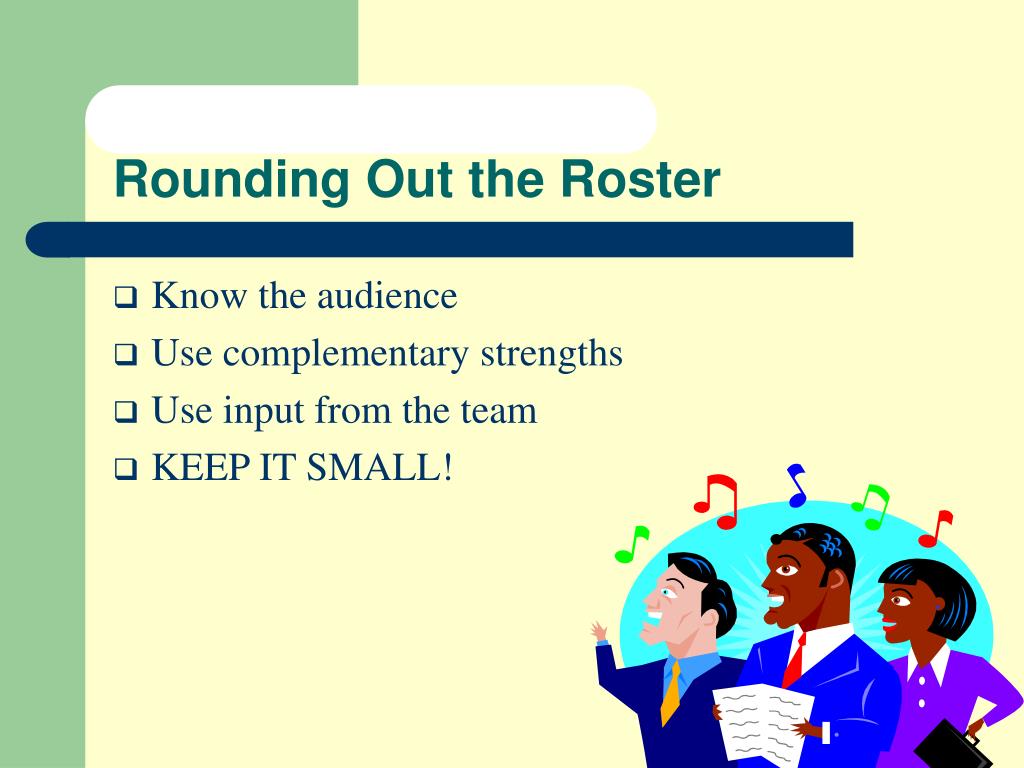 Rounding Out the Roster

❑ Know the audience
❑ Use complementary strengths
❑ Use input from the team
❑ KEEP IT SMALL!